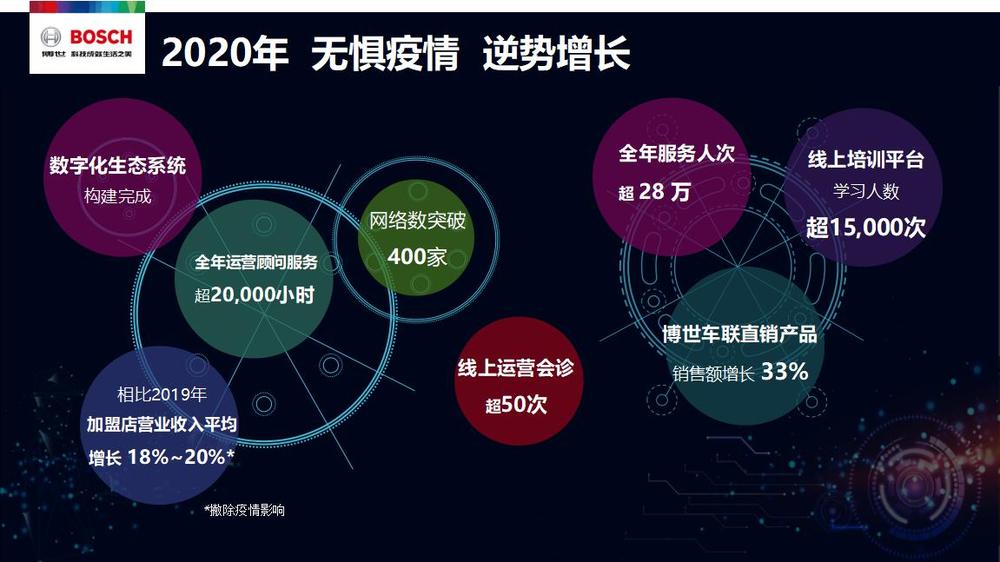 BOSCH
博世 科技成就生活之美

2020年 无惧疫情 逆势增长

数字化生态系统
构建完成

全年运营顾问服务
超20,000小时

网络数突破
400家

相比2019年
加盟店营业收入平均
增长 18%~20%*

*撇除疫情影响

线上运营会诊
超50次

全年服务人次
超 28 万

线上培训平台
学习人数
超15,000次

博世车联直销产品
销售额增长 33%